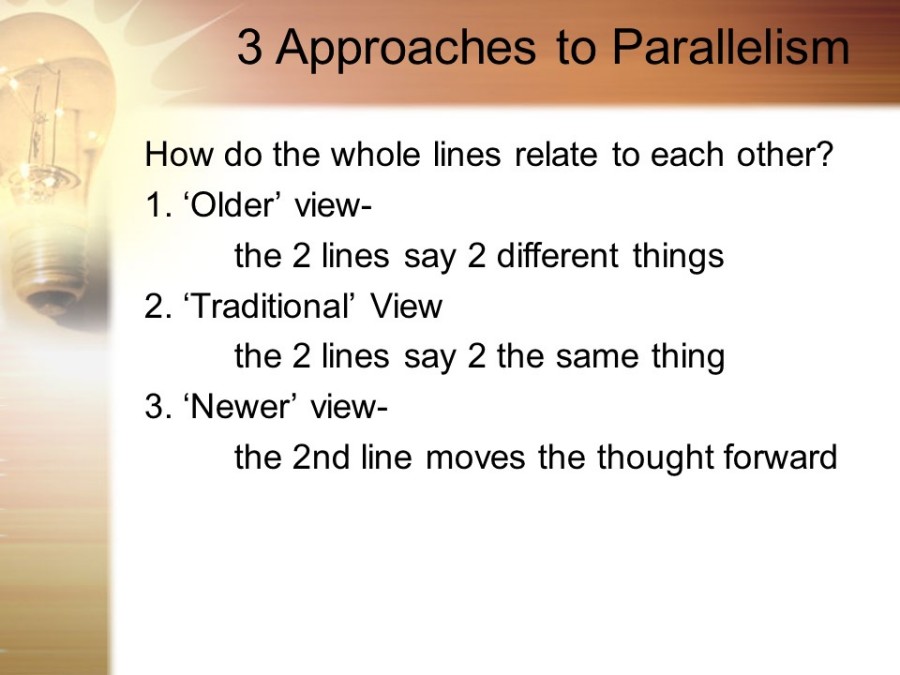 3 Approaches to Parallelism

How do the whole lines relate to each other?

1. ‘Older’ view-

the 2 lines say 2 different things

2. ‘Traditional’ View

the 2 lines say 2 the same thing

3. ‘Newer’ view-

the 2nd line moves the thought forward